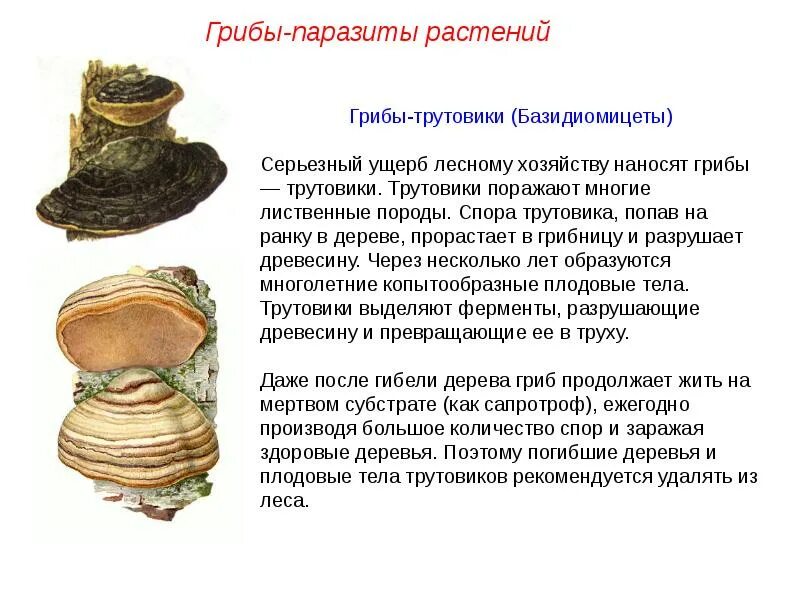 Грибы-паразиты растений

Грибы-трутовики (Базидиомицеты)

Серьезный ущерб лесному хозяйству наносят грибы — трутовики. Трутовики поражают многие лиственные породы. Спора трутовика, попав на ранку в дереве, прорастает в грибницу и разрушает древесину. Через несколько лет образуются многолетние копытообразные плодовые тела. Трутовики выделяют ферменты, разрушающие древесину и превращающие ее в труху.

Даже после гибели дерева гриб продолжает жить на мертвом субстрате (как сапротроф), ежегодно производя большое количество спор и заражая здоровые деревья. Поэтому погибшие деревья и плодовые тела трутовиков рекомендуется удалять из леса.